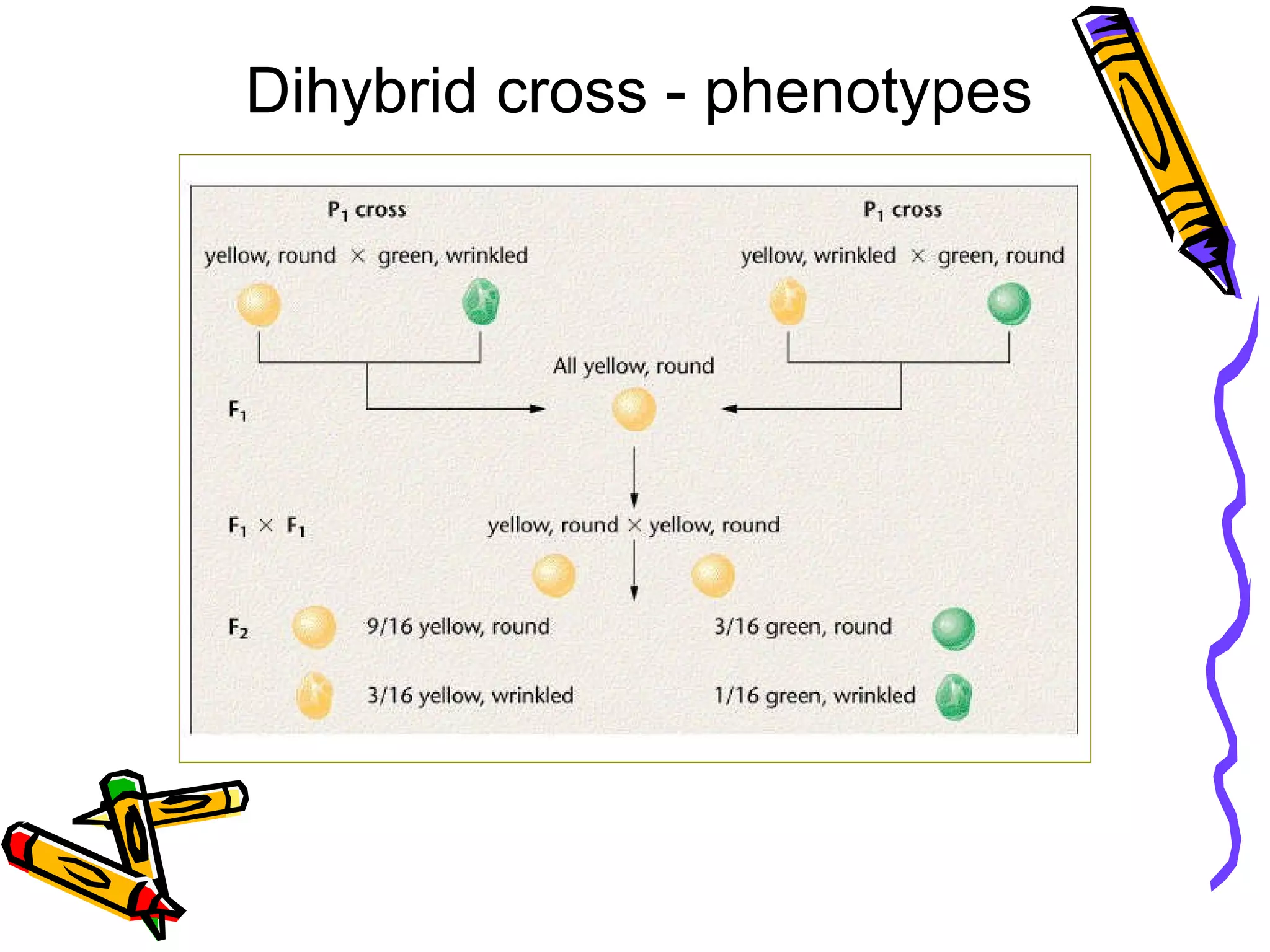 Dihybrid cross - phenotypes

$P_1$ cross

yellow, round × green, wrinkled

$P_1$ cross

yellow, wrinkled × green, round

All yellow, round

$F_1$

$F_1 \times F_1$

yellow, round × yellow, round

$F_2$

9/16 yellow, round

3/16 green, round

3/16 yellow, wrinkled

1/16 green, wrinkled